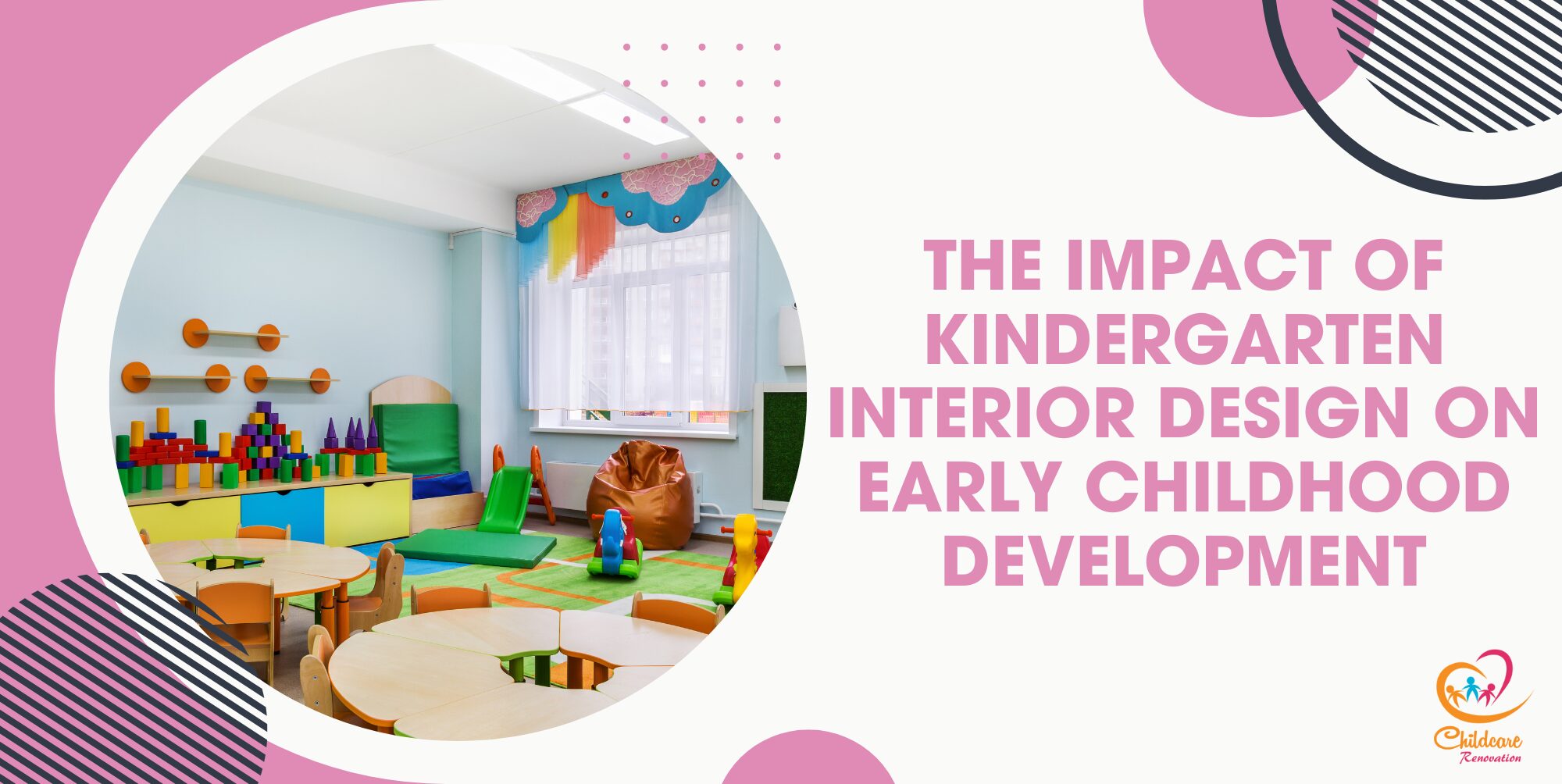 THE IMPACT OF KINDERGARTEN INTERIOR DESIGN ON EARLY CHILDHOOD DEVELOPMENT

Childcare
Renovation